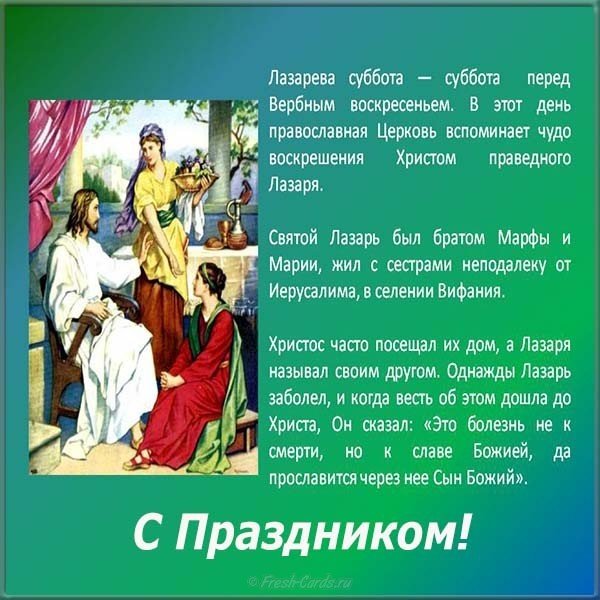 Лазарева суббота — суббота перед Вербным воскресеньем. В этот день православная Церковь вспоминает чудо воскрешения Христом праведного Лазаря.

Святой Лазарь был братом Марфы и Марии, жил с сестрами неподалеку от Иерусалима, в селении Вифания.

Христос часто посещал их дом, а Лазаря называл своим другом. Однажды Лазарь заболел, и когда весть об этом дошла до Христа, Он сказал: «Это болезнь не к смерти, но к славе Божией, да прославится через нее Сын Божий».

С Праздником!

© Fresh-Cards.ru